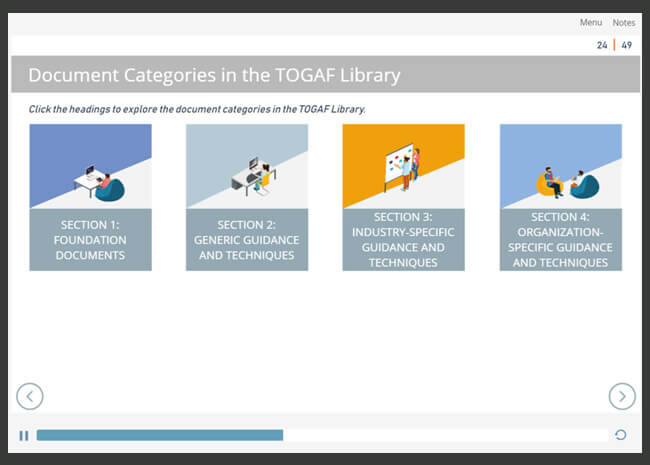 Menu Notes

24 | 49

Document Categories in the TOGAF Library

Click the headings to explore the document categories in the TOGAF Library.

SECTION 1: FOUNDATION DOCUMENTS

SECTION 2: GENERIC GUIDANCE AND TECHNIQUES

SECTION 3: INDUSTRY-SPECIFIC GUIDANCE AND TECHNIQUES

SECTION 4: ORGANIZATION-SPECIFIC GUIDANCE AND TECHNIQUES